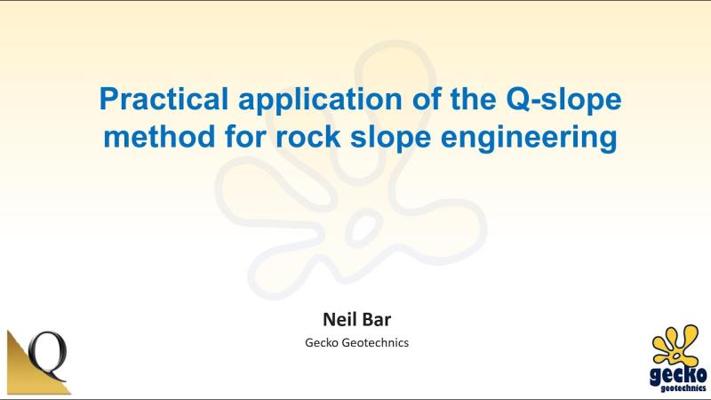 Practical application of the Q-slope method for rock slope engineering

Neil Bar

Gecko Geotechnics

Q

gecko
geotechnics